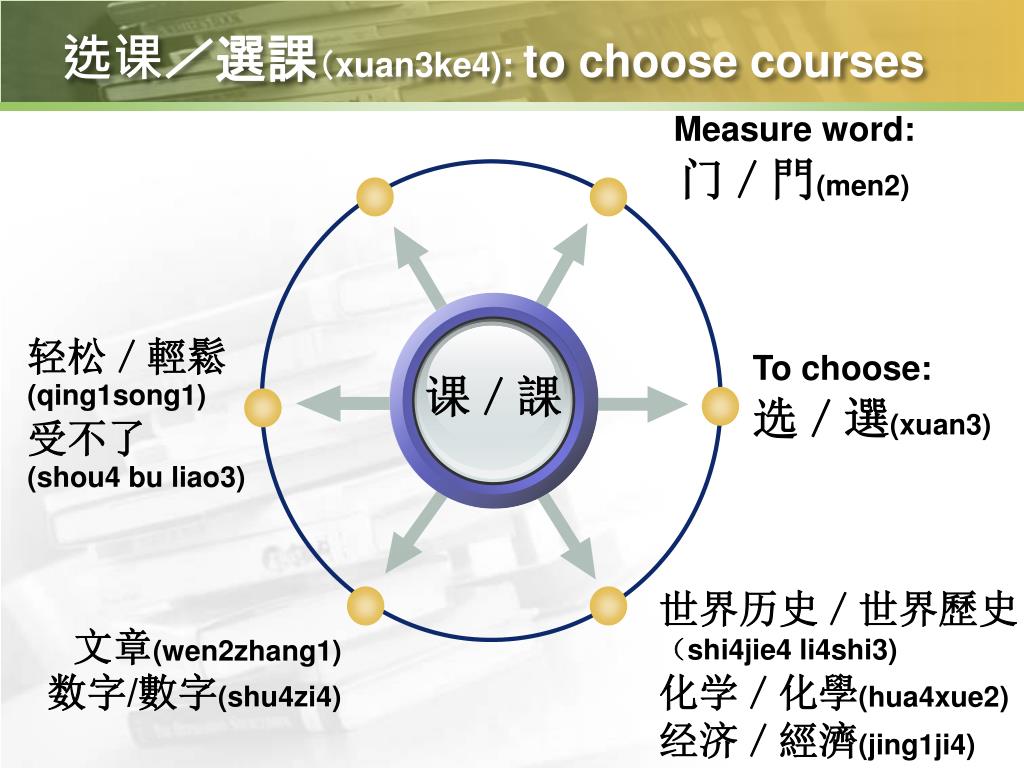 选课／選課（xuan3ke4): to choose courses

Measure word:
门 / 門(men2)

轻松 / 輕鬆
(qing1song1)
受不了
(shou4 bu liao3)

课 / 課

To choose:
选 / 選(xuan3)

文章(wen2zhang1)
数字/數字(shu4zi4)

世界历史 / 世界歷史
（shi4jie4 li4shi3)
化学 / 化學(hua4xue2)
经济 / 經濟(jing1ji4)